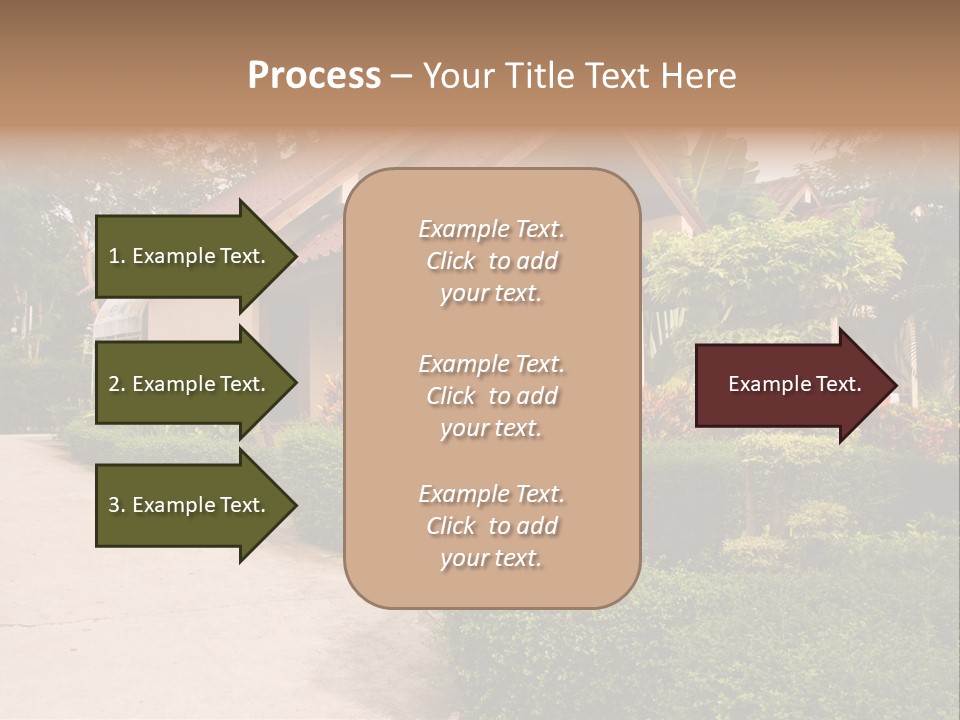 Process – Your Title Text Here

1. Example Text.

2. Example Text.

3. Example Text.

Example Text. Click to add your text.

Example Text. Click to add your text.

Example Text. Click to add your text.

Example Text.